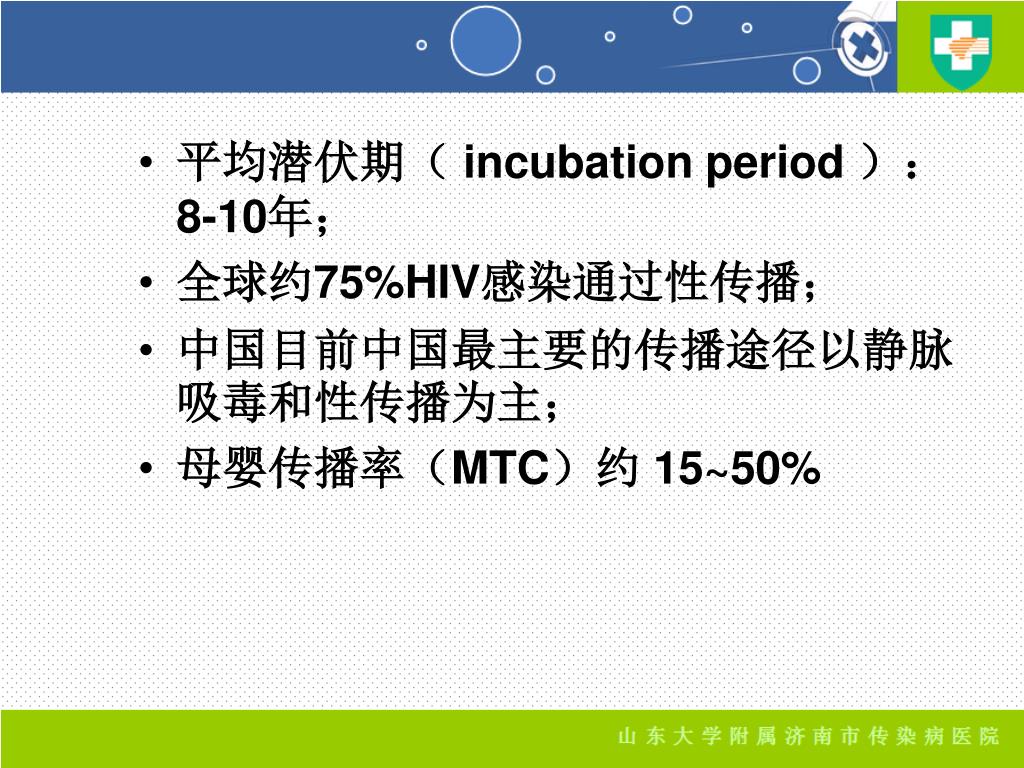 • 平均潜伏期（ incubation period ）：8-10年；
• 全球约75%HIV感染通过性传播；
• 中国目前中国最主要的传播途径以静脉吸毒和性传播为主；
• 母婴传播率（MTC）约 15~50%

山东大学附属济南市传染病医院